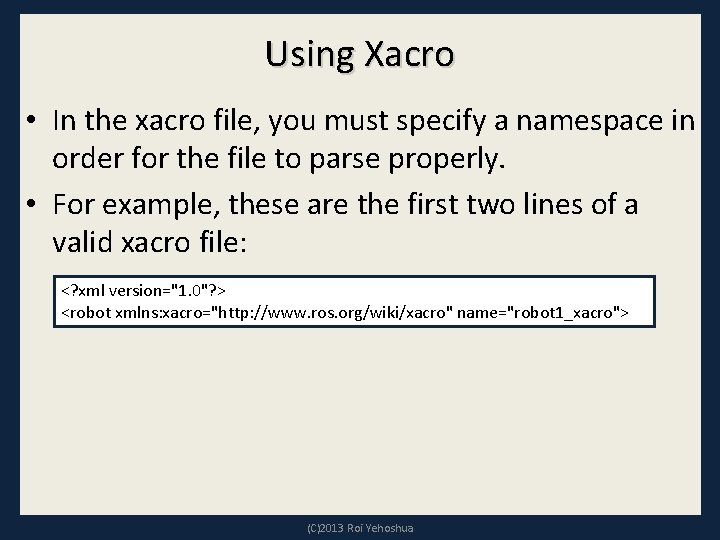 Using Xacro

• In the xacro file, you must specify a namespace in order for the file to parse properly.

• For example, these are the first two lines of a valid xacro file:

<?xml version="1.0"?>
<robot xmlns:xacro="http://www.ros.org/wiki/xacro" name="robot1_xacro">

(C)2013 Roi Yehoshua